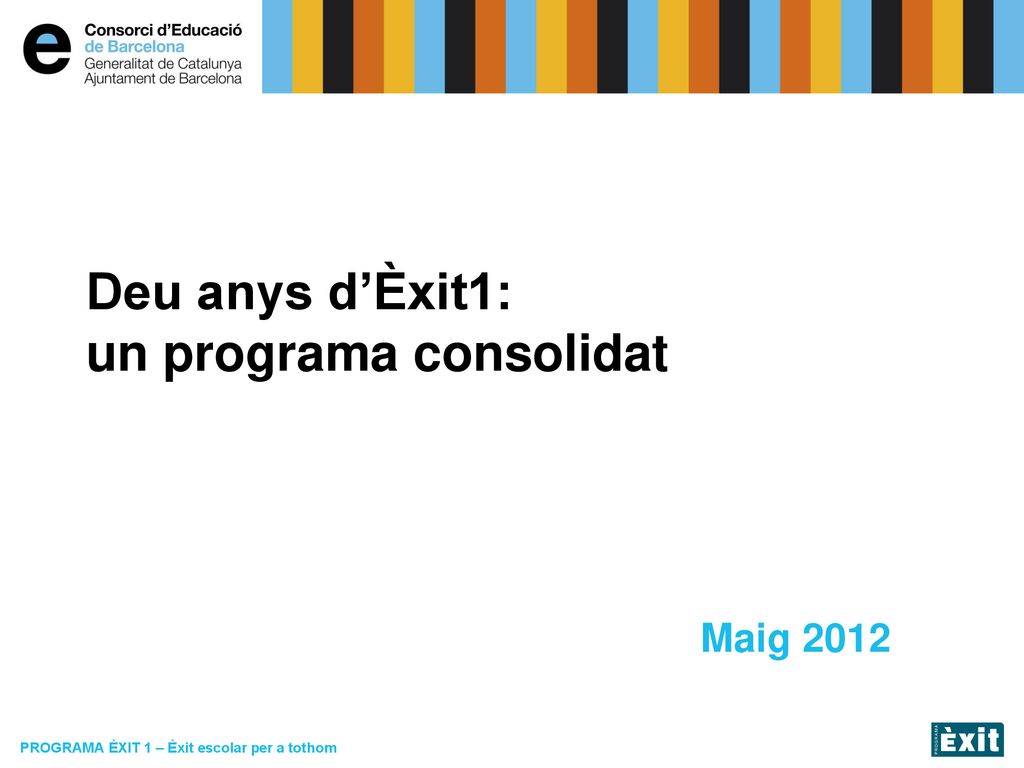 e Consorci d'Educació
de Barcelona
Generalitat de Catalunya
Ajuntament de Barcelona

Deu anys d'Èxit1:
un programa consolidat

Maig 2012

PROGRAMA ÈXIT 1 – Èxit escolar per a tothom

PROGRAMA Èxit